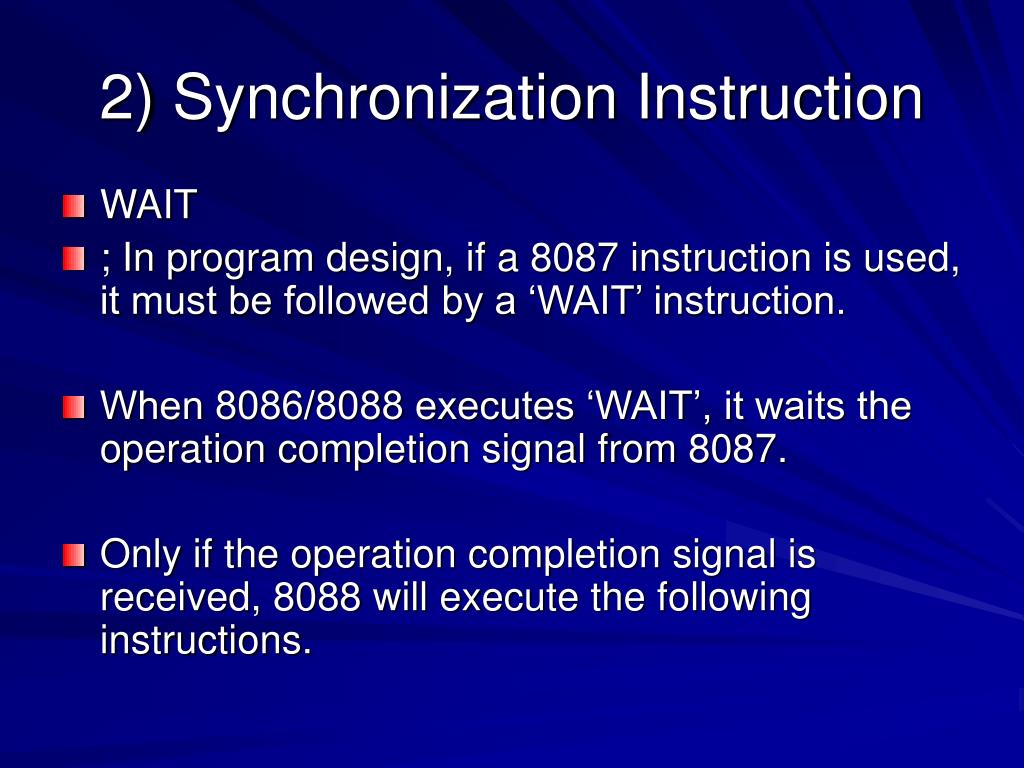 2) Synchronization Instruction

WAIT

; In program design, if a 8087 instruction is used, it must be followed by a ‘WAIT’ instruction.

When 8086/8088 executes ‘WAIT’, it waits the operation completion signal from 8087.

Only if the operation completion signal is received, 8088 will execute the following instructions.